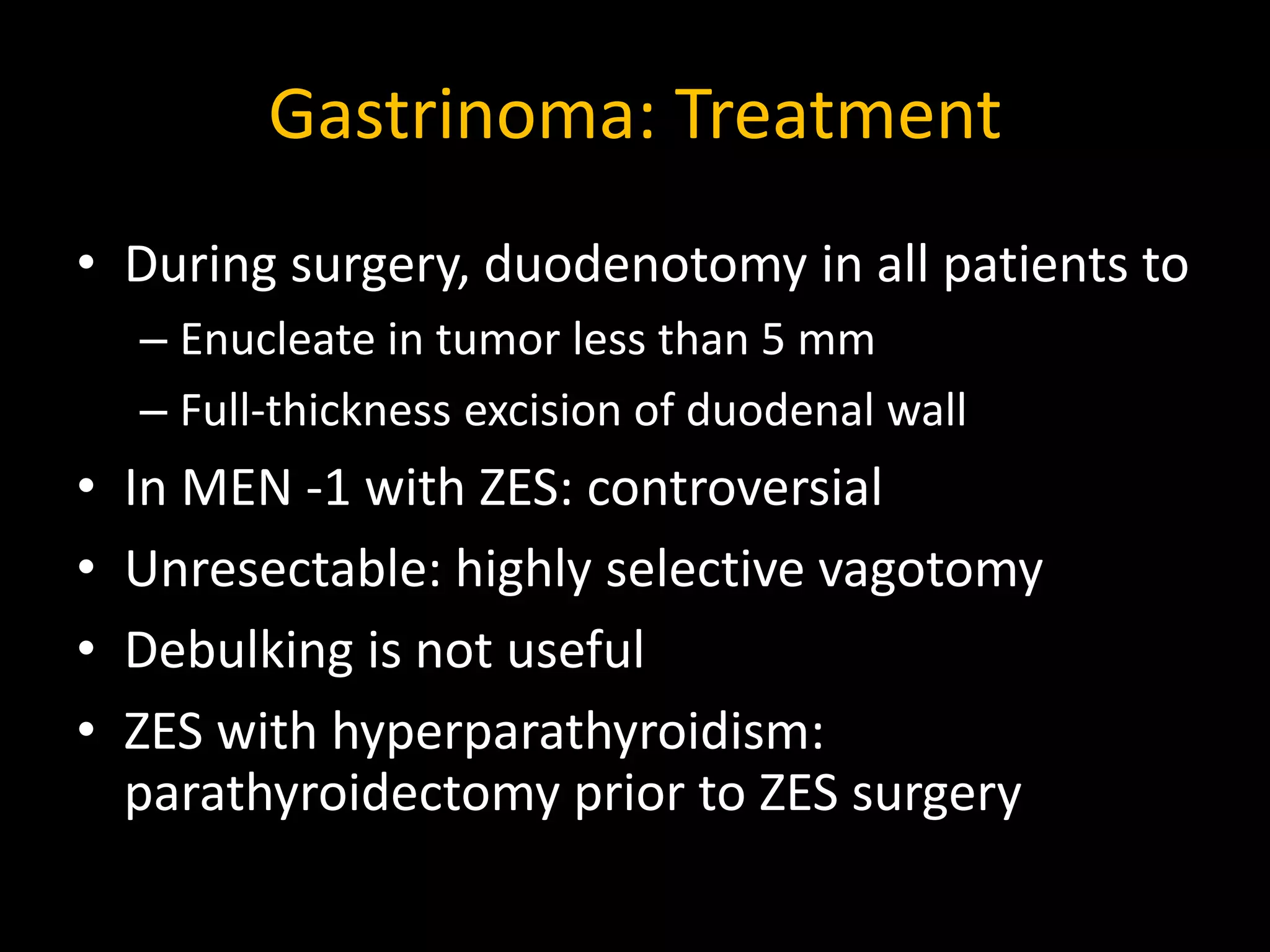 Gastrinoma: Treatment

• During surgery, duodenotomy in all patients to
  – Enucleate in tumor less than 5 mm
  – Full-thickness excision of duodenal wall
• In MEN -1 with ZES: controversial
• Unresectable: highly selective vagotomy
• Debulking is not useful
• ZES with hyperparathyroidism: parathyroidectomy prior to ZES surgery